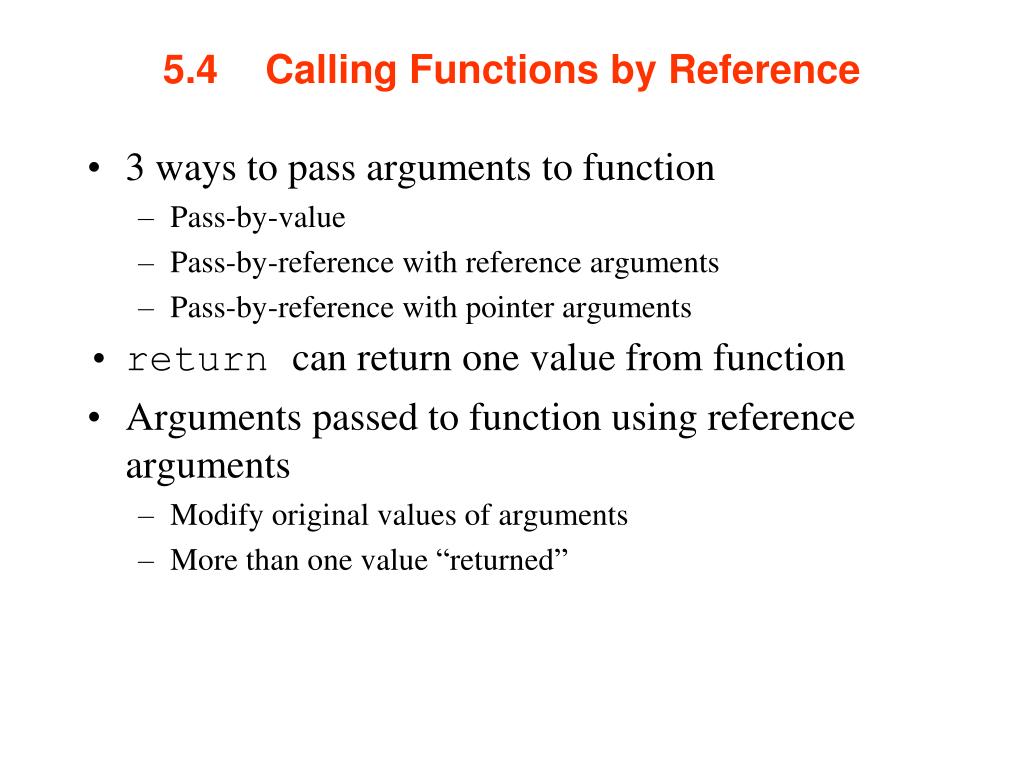 5.4 Calling Functions by Reference

• 3 ways to pass arguments to function
– Pass-by-value
– Pass-by-reference with reference arguments
– Pass-by-reference with pointer arguments
• return can return one value from function
• Arguments passed to function using reference arguments
– Modify original values of arguments
– More than one value “returned”